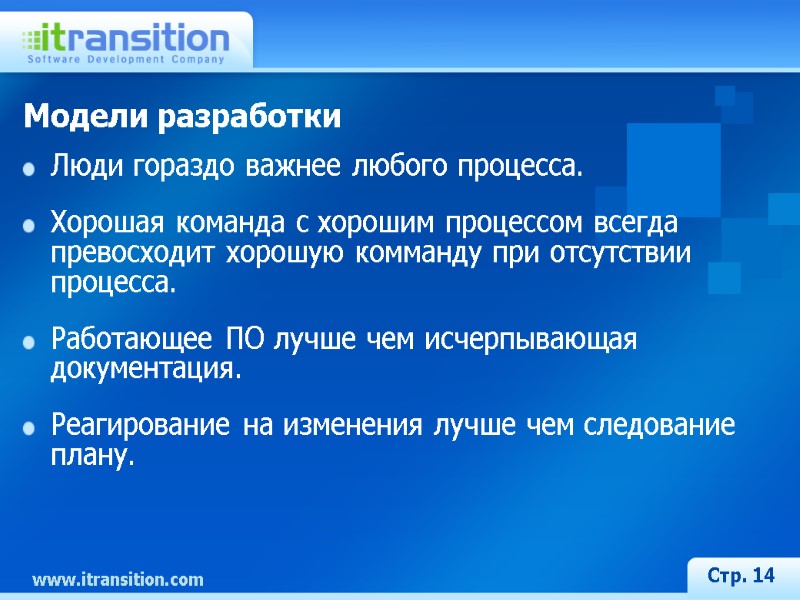 itransition
Software Development Company

Модели разработки

Люди гораздо важнее любого процесса.

Хорошая команда с хорошим процессом всегда превосходит хорошую комманду при отсутствии процесса.

Работающее ПО лучше чем исчерпывающая документация.

Реагирование на изменения лучше чем следование плану.

www.itransition.com

Стр. 14